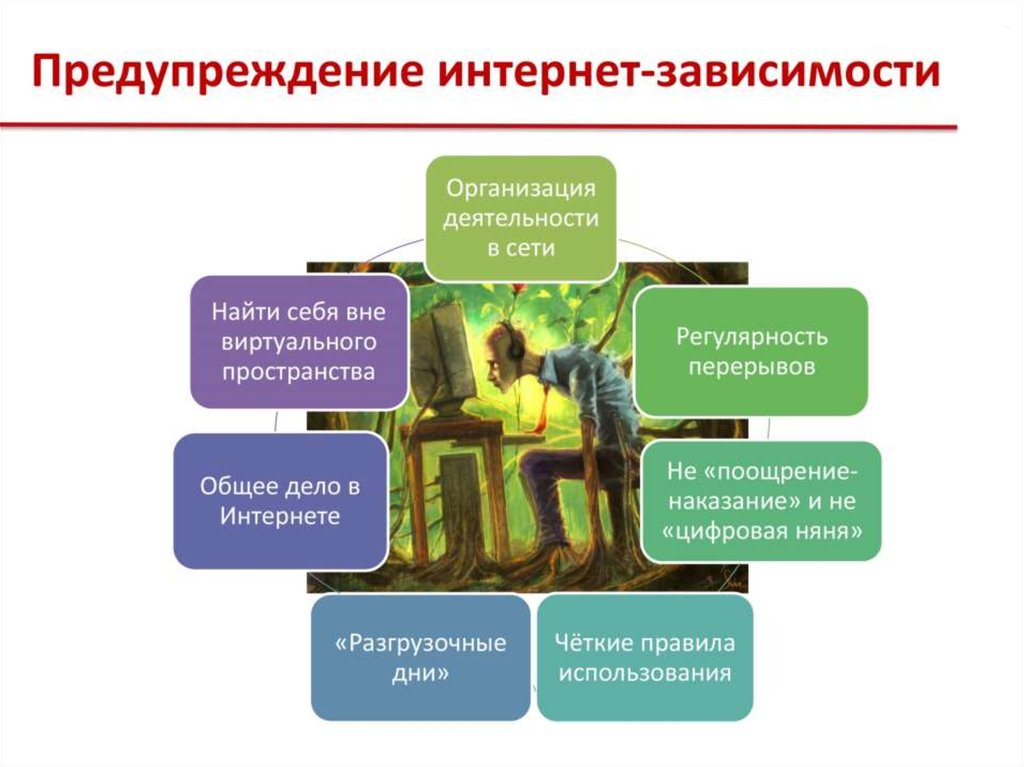 Предупреждение интернет-зависимости

Организация деятельности в сети

Регулярность перерывов

Не «поощрение-наказание» и не «цифровая няня»

Чёткие правила использования

«Разгрузочные дни»

Общее дело в Интернете

Найти себя вне виртуального пространства